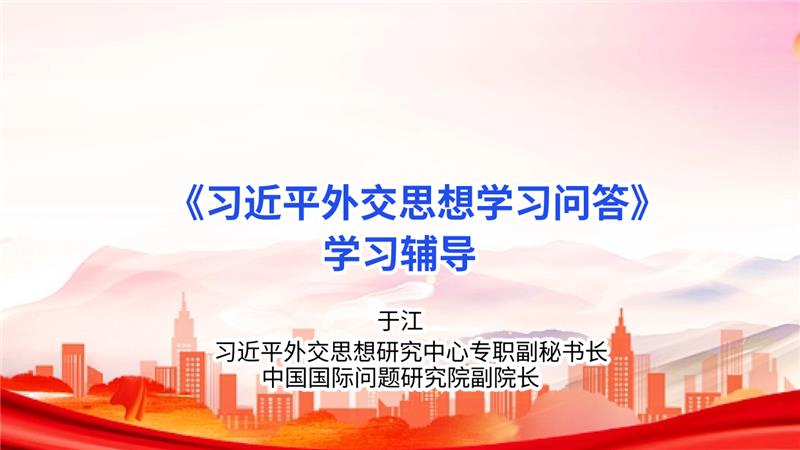 《习近平外交思想学习问答》
学习辅导

于江
习近平外交思想研究中心专职副秘书长
中国国际问题研究院副院长